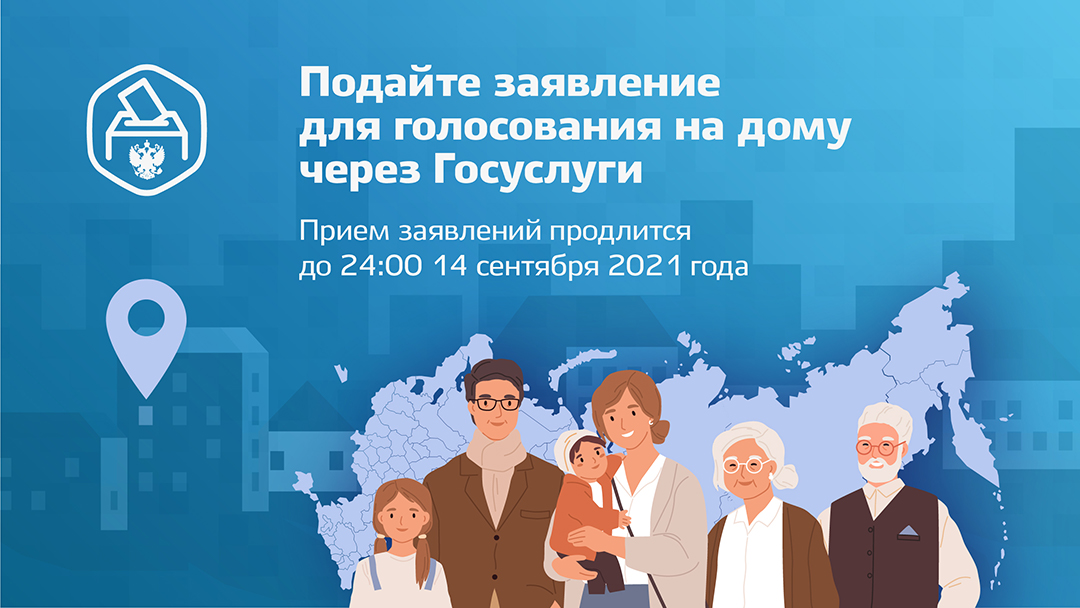 Подайте заявление для голосования на дому через Госуслуги

Прием заявлений продлится до 24:00 14 сентября 2021 года